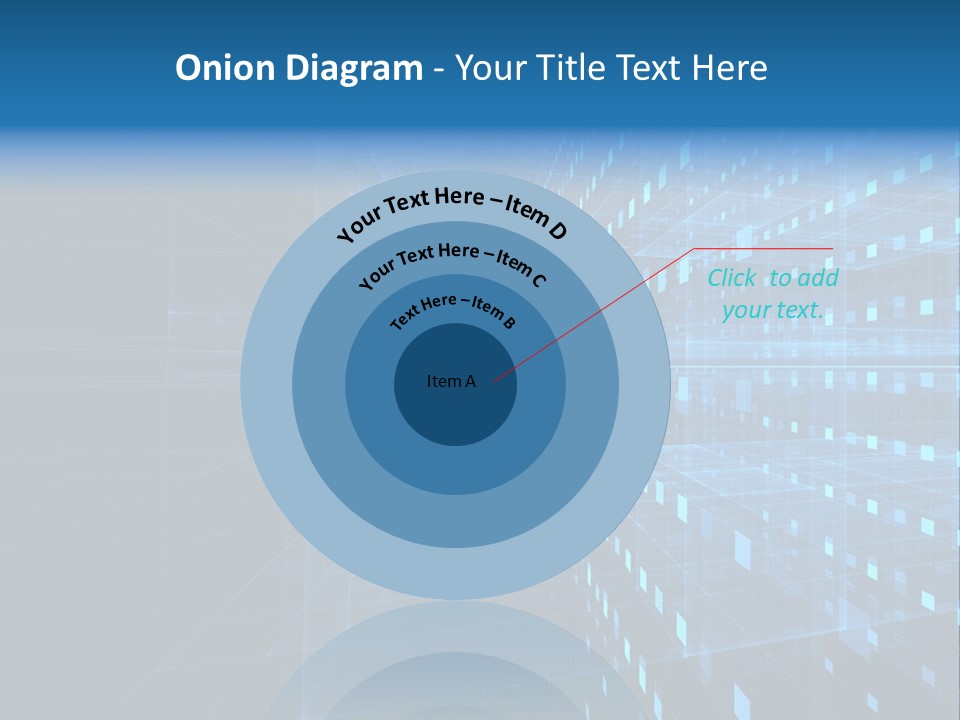 Onion Diagram - Your Title Text Here

Your Text Here – Item D

Your Text Here – Item C

Text Here – Item B

Item A

Click to add your text.